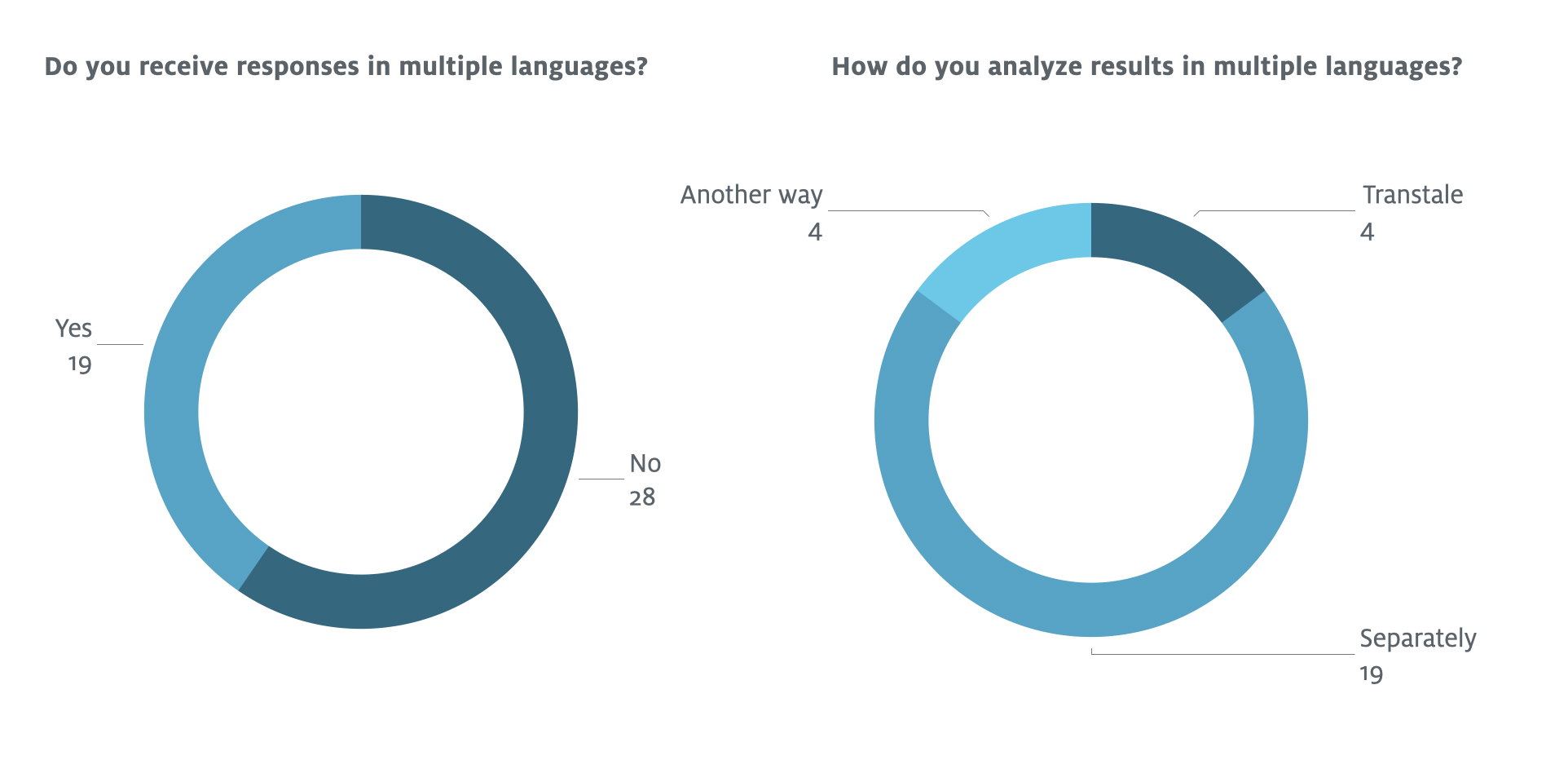 Do you receive responses in multiple languages?

Yes
19

No
28

How do you analyze results in multiple languages?

Another way
4

Transtale
4

Separately
19